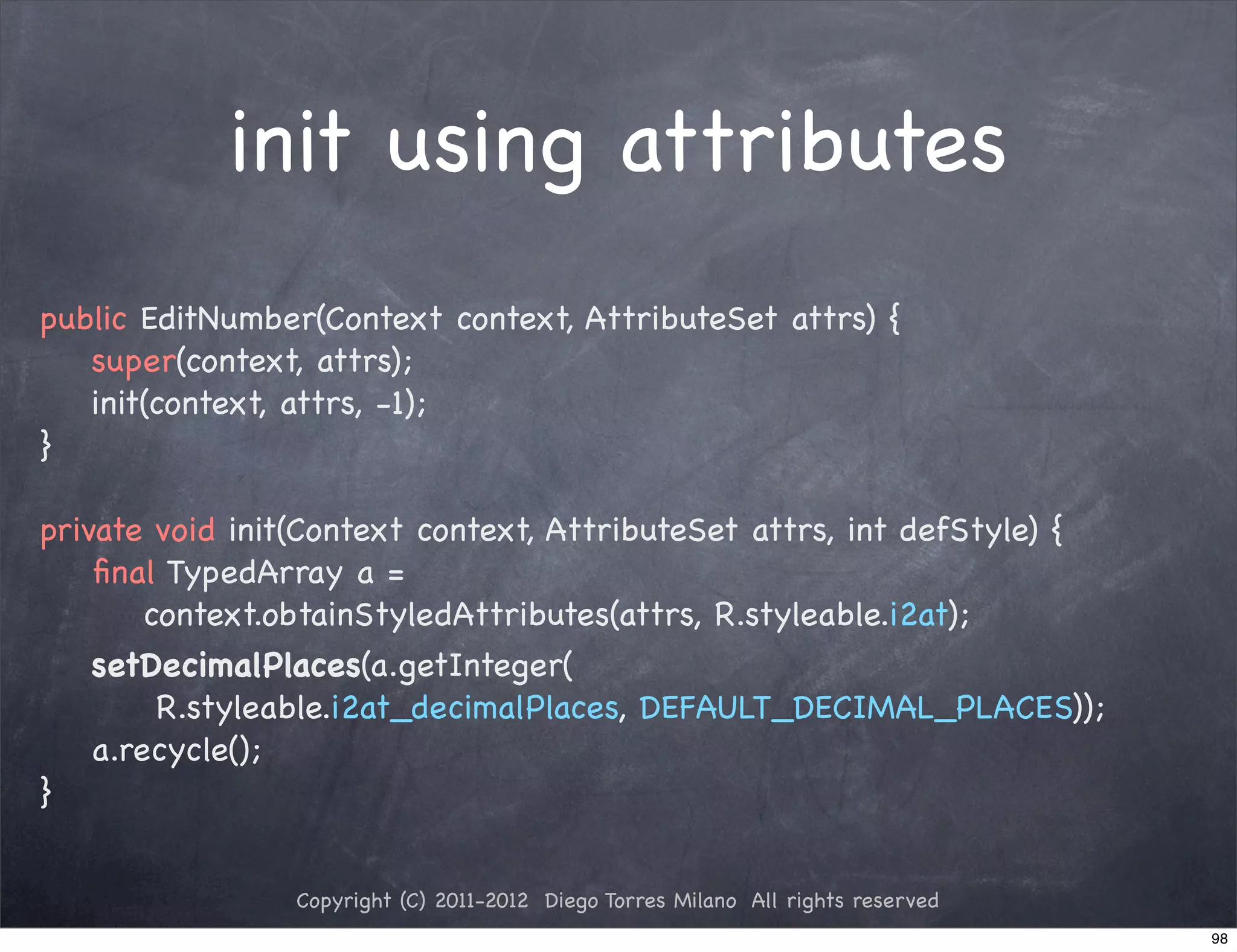 init using attributes

public EditNumber(Context context, AttributeSet attrs) {
    super(context, attrs);
    init(context, attrs, -1);
}

private void init(Context context, AttributeSet attrs, int defStyle) {
    final TypedArray a =
        context.obtainStyledAttributes(attrs, R.styleable.i2at);
    setDecimalPlaces(a.getInteger(
        R.styleable.i2at_decimalPlaces, DEFAULT_DECIMAL_PLACES));
    a.recycle();
}

Copyright (C) 2011-2012 Diego Torres Milano All rights reserved

98